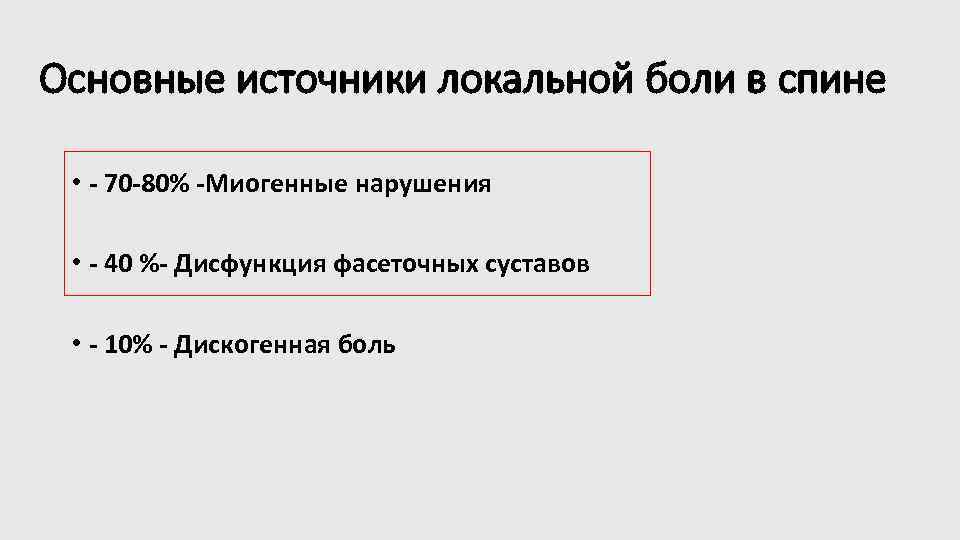 Основные источники локальной боли в спине

• - 70-80% -Миогенные нарушения

• - 40 %- Дисфункция фасеточных суставов

• - 10% - Дискогенная боль